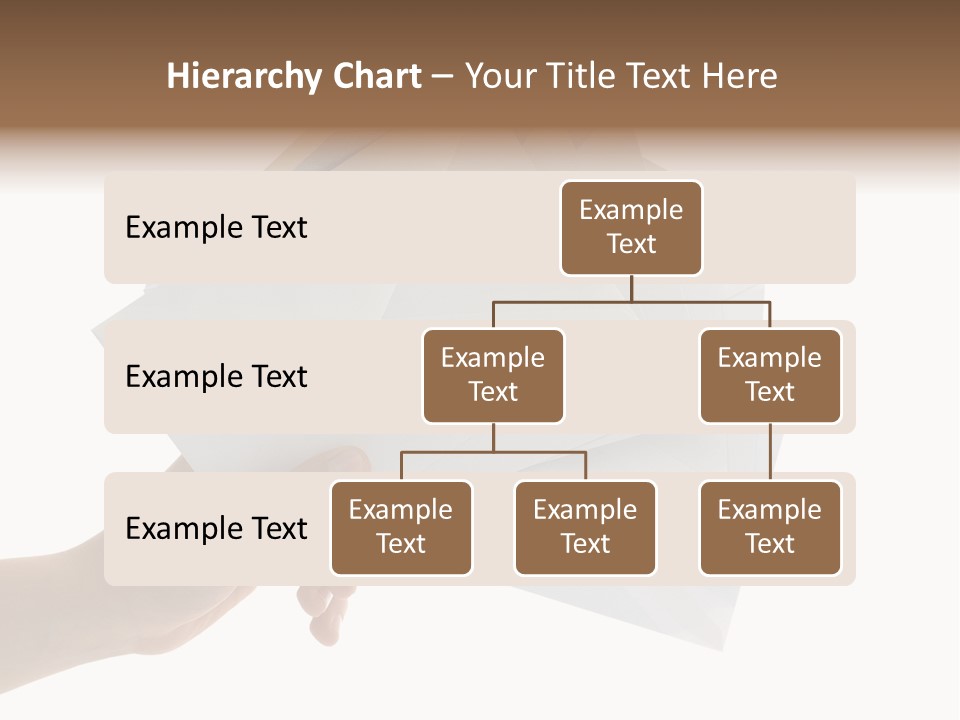 Hierarchy Chart – Your Title Text Here

Example Text

Example Text

Example Text

Example Text

Example Text

Example Text

Example Text

Example Text

Example Text